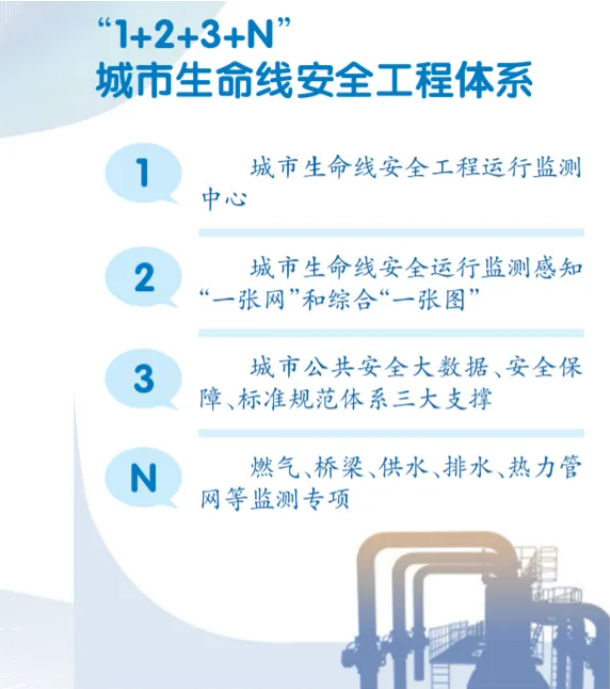 “1+2+3+N”
城市生命线安全工程体系

1

城市生命线安全工程运行监测中心

2

城市生命线安全运行监测感知“一张网”和综合“一张图”

3

城市公共安全大数据、安全保障、标准规范体系三大支撑

N

燃气、桥梁、供水、排水、热力管网等监测专项